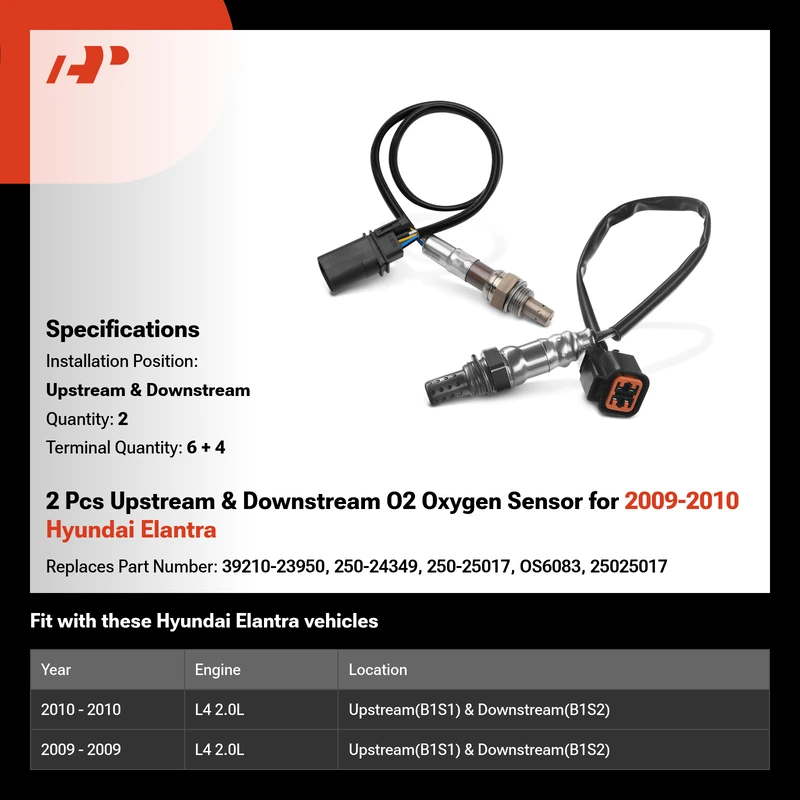 Specifications

Installation Position:

Upstream & Downstream

Quantity: 2

Terminal Quantity: 6 + 4

2 Pcs Upstream & Downstream O2 Oxygen Sensor for 2009-2010 Hyundai Elantra

Replaces Part Number: 39210-23950, 250-24349, 250-25017, OS6083, 25025017

Fit with these Hyundai Elantra vehicles

| Year | Engine | Location |
|---|---|---|
| 2010 - 2010 | L4 2.0L | Upstream(B1S1) & Downstream(B1S2) |
| 2009 - 2009 | L4 2.0L | Upstream(B1S1) & Downstream(B1S2) |